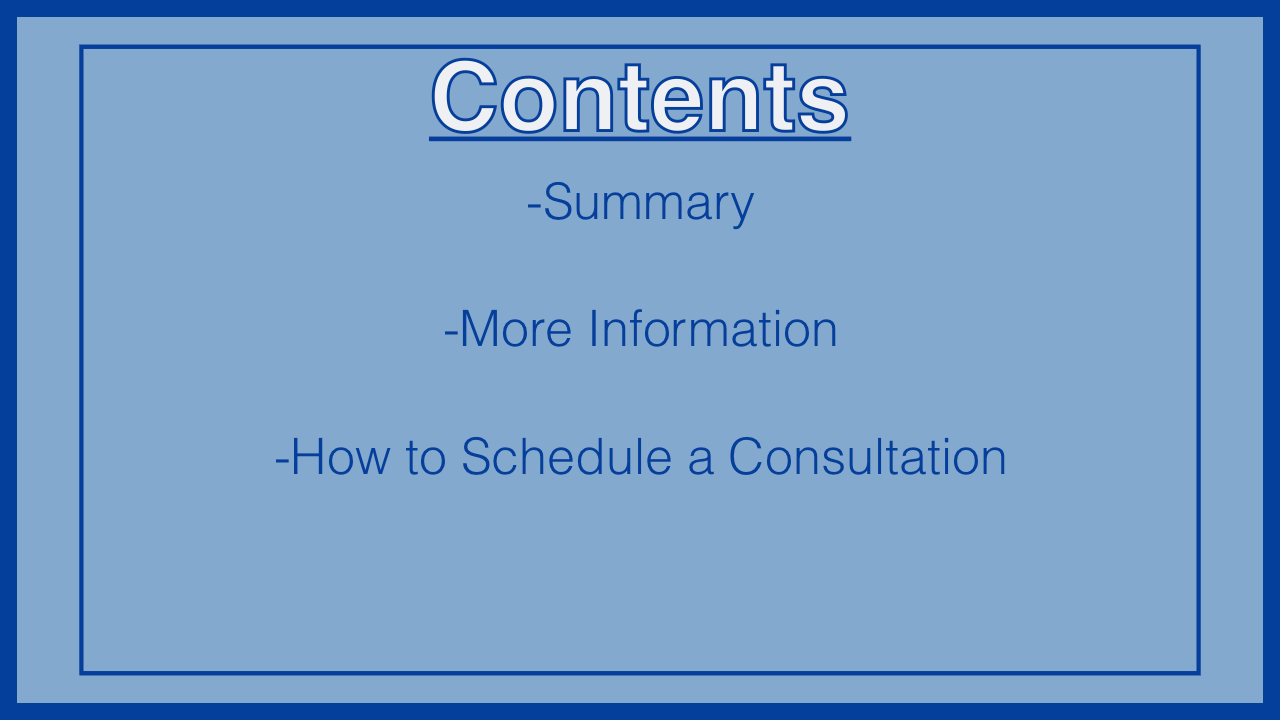 Contents

-Summary

-More Information

-How to Schedule a Consultation